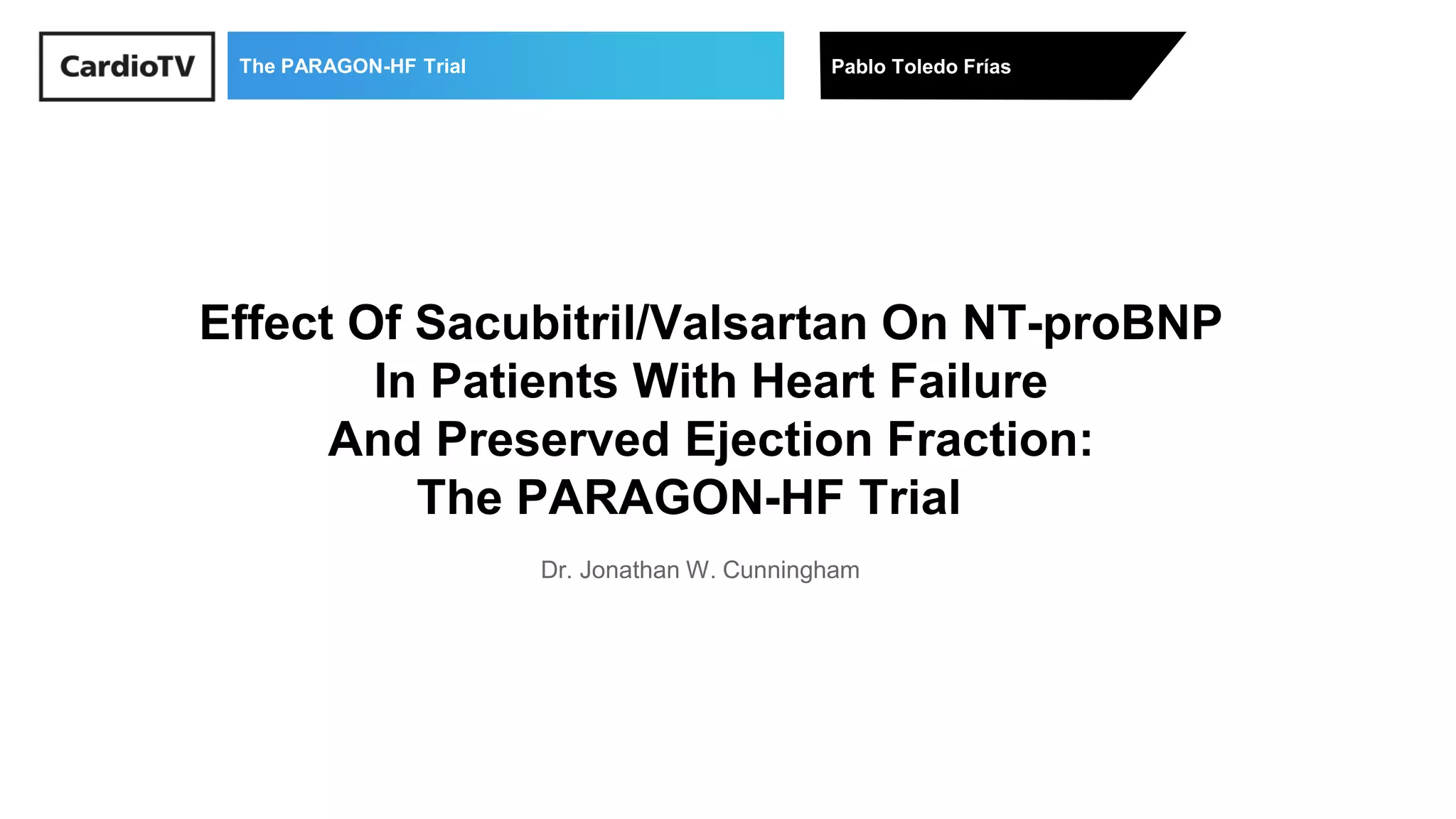 CardioTV

The PARAGON-HF Trial

Pablo Toledo Frías

Effect Of Sacubitril/Valsartan On NT-proBNP In Patients With Heart Failure And Preserved Ejection Fraction: The PARAGON-HF Trial

Dr. Jonathan W. Cunningham